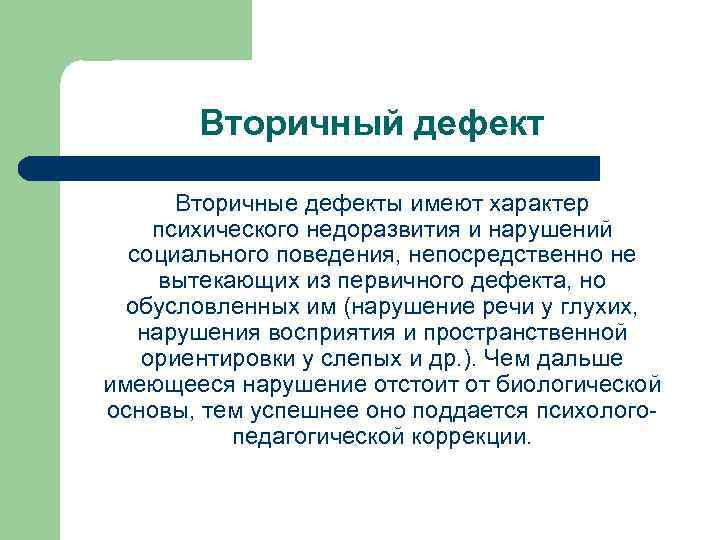 Вторичный дефект

Вторичные дефекты имеют характер психического недоразвития и нарушений социального поведения, непосредственно не вытекающих из первичного дефекта, но обусловленных им (нарушение речи у глухих, нарушения восприятия и пространственной ориентировки у слепых и др.). Чем дальше имеющееся нарушение отстоит от биологической основы, тем успешнее оно поддается психолого-педагогической коррекции.